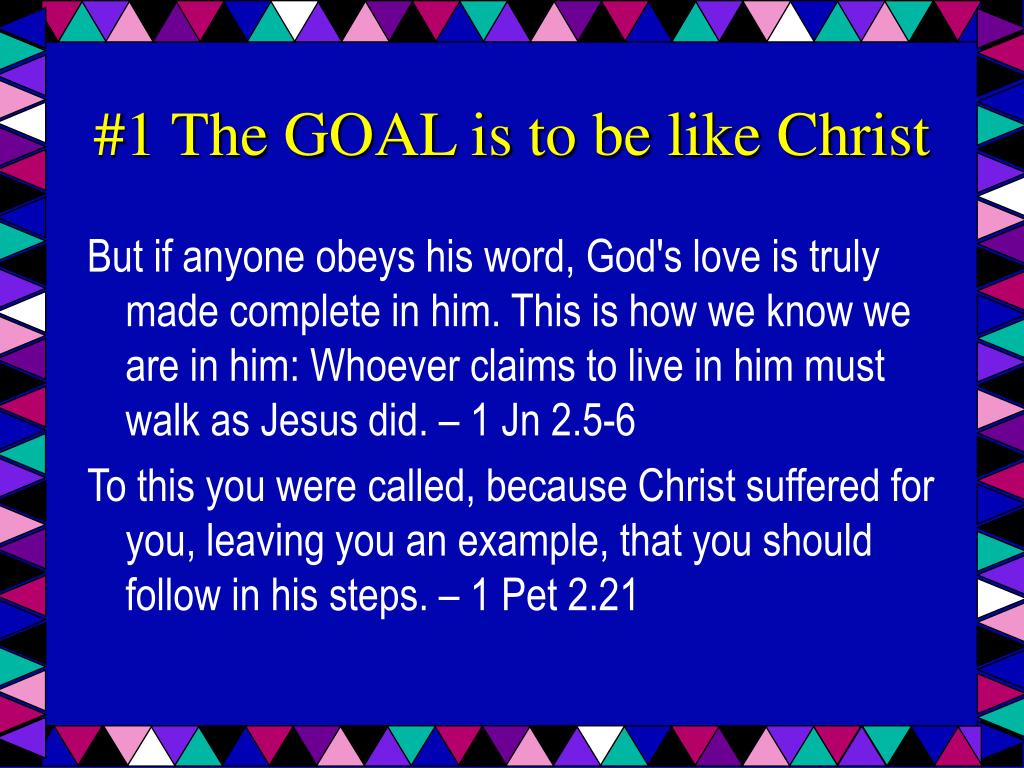 #1 The GOAL is to be like Christ

But if anyone obeys his word, God's love is truly made complete in him. This is how we know we are in him: Whoever claims to live in him must walk as Jesus did. – 1 Jn 2.5-6

To this you were called, because Christ suffered for you, leaving you an example, that you should follow in his steps. – 1 Pet 2.21